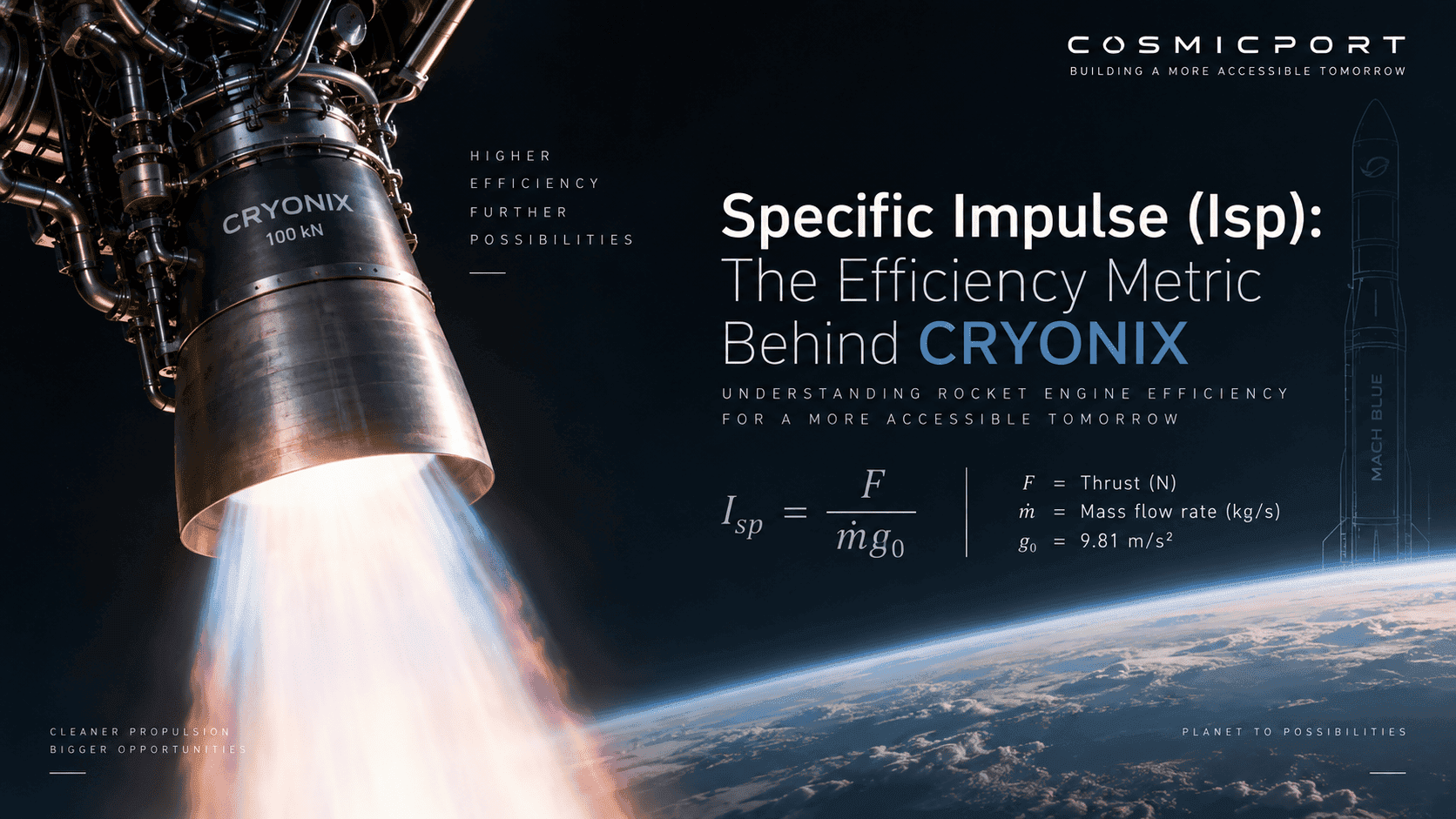 COSMICPORT
BUILDING A MORE ACCESSIBLE TOMORROW

CRYONIX
100 kN

HIGHER
EFFICIENCY
FURTHER
POSSIBILITIES

Specific Impulse (Isp):
The Efficiency Metric
Behind CRYONIX

UNDERSTANDING ROCKET ENGINE EFFICIENCY
FOR A MORE ACCESSIBLE TOMORROW

$I_{sp} = \frac{F}{\dot{m}g_0}$

$F$ = Thrust (N)
$\dot{m}$ = Mass flow rate (kg/s)
$g_0$ = 9.81 m/s²

MACH BLUE

CLEANER PROPULSION
BIGGER OPPORTUNITIES

PLANET TO POSSIBILITIES